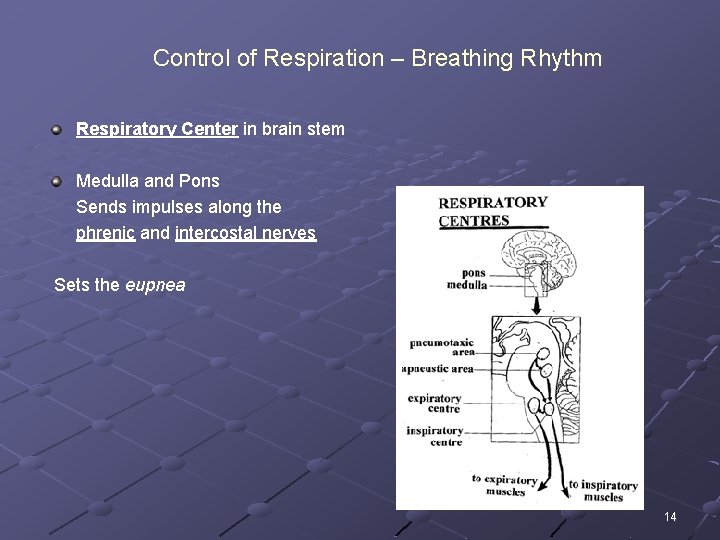 Control of Respiration – Breathing Rhythm

Respiratory Center in brain stem

Medulla and Pons
Sends impulses along the phrenic and intercostal nerves

Sets the eupnea

RESPIRATORY CENTRES

pons
medulla

pneumotaxic area
apneustic area
expiratory centre
inspiratory centre

to expiratory muscles
to inspiratory muscles

14